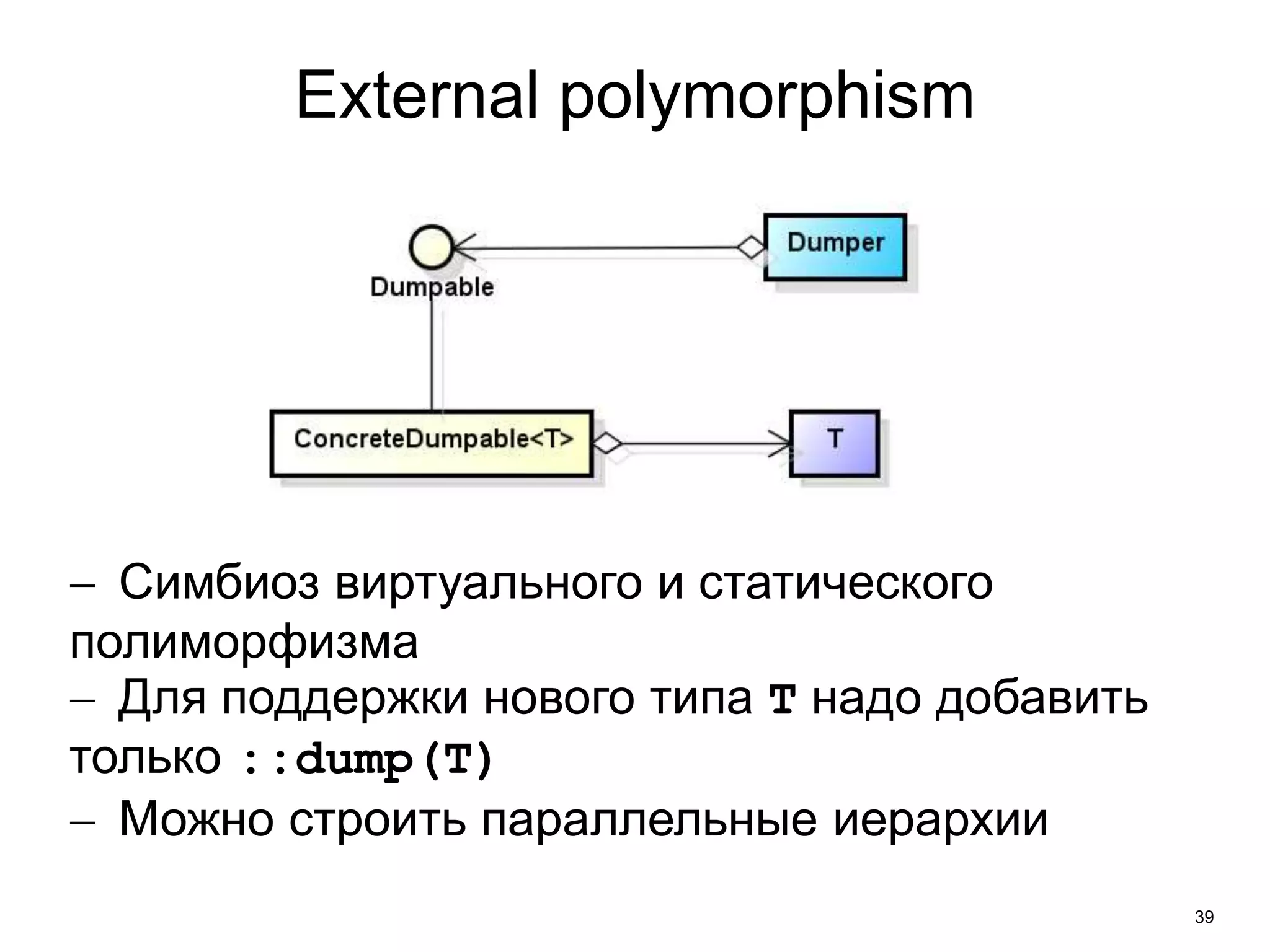 External polymorphism

Dumpable

Dumper

ConcreteDumpable<T>

T

– Симбиоз виртуального и статического полиморфизма
– Для поддержки нового типа T надо добавить только ::dump(T)
– Можно строить параллельные иерархии

39